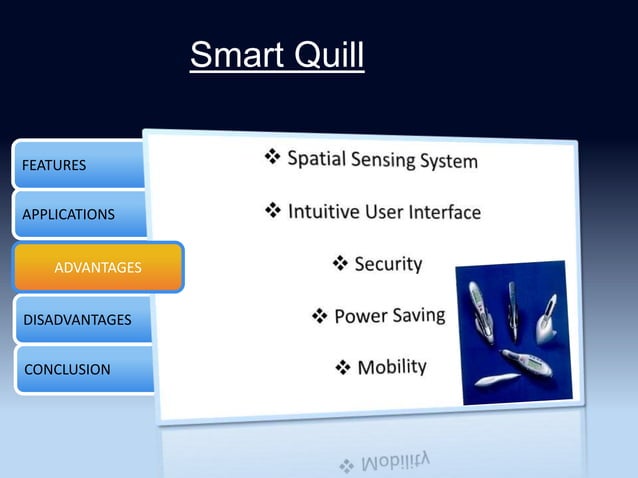 Smart Quill

FEATURES

APPLICATIONS

ADVANTAGES

DISADVANTAGES

CONCLUSION

❖ Spatial Sensing System

❖ Intuitive User Interface

❖ Security

❖ Power Saving

❖ Mobility